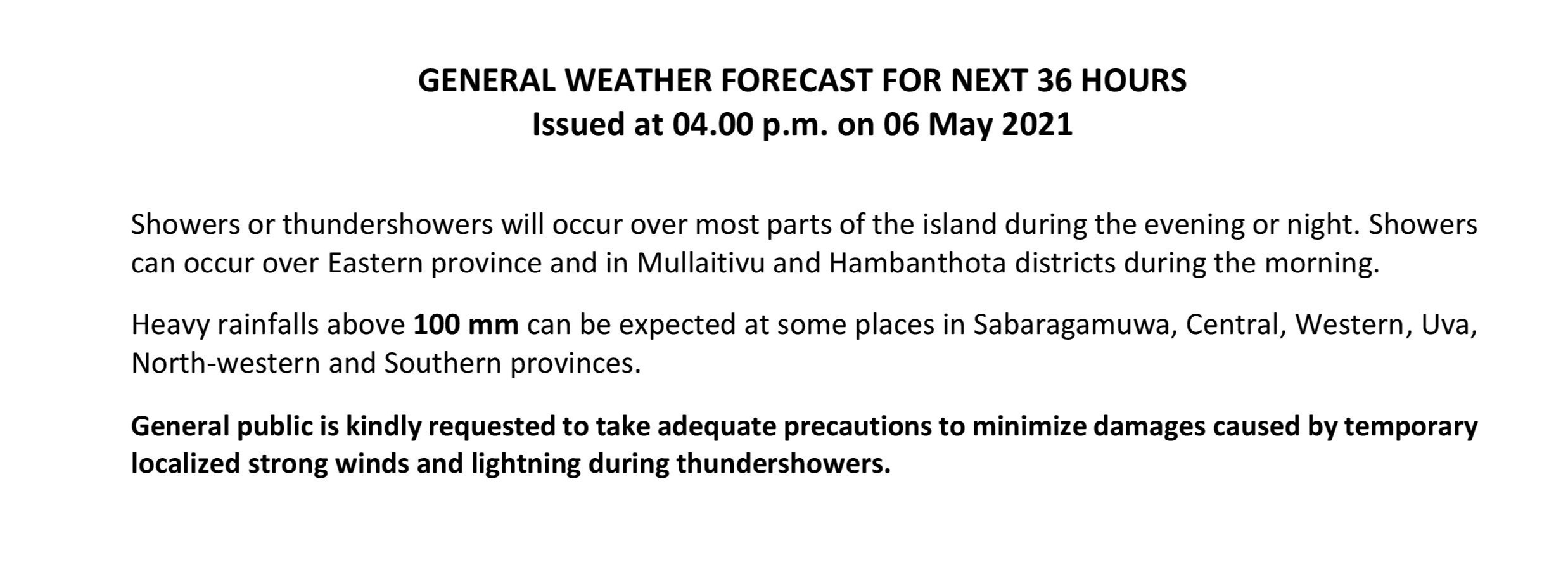 GENERAL WEATHER FORECAST FOR NEXT 36 HOURS
Issued at 04.00 p.m. on 06 May 2021

Showers or thundershowers will occur over most parts of the island during the evening or night. Showers can occur over Eastern province and in Mullaitivu and Hambanthota districts during the morning.

Heavy rainfalls above 100 mm can be expected at some places in Sabaragamuwa, Central, Western, Uva, North-western and Southern provinces.

General public is kindly requested to take adequate precautions to minimize damages caused by temporary localized strong winds and lightning during thundershowers.